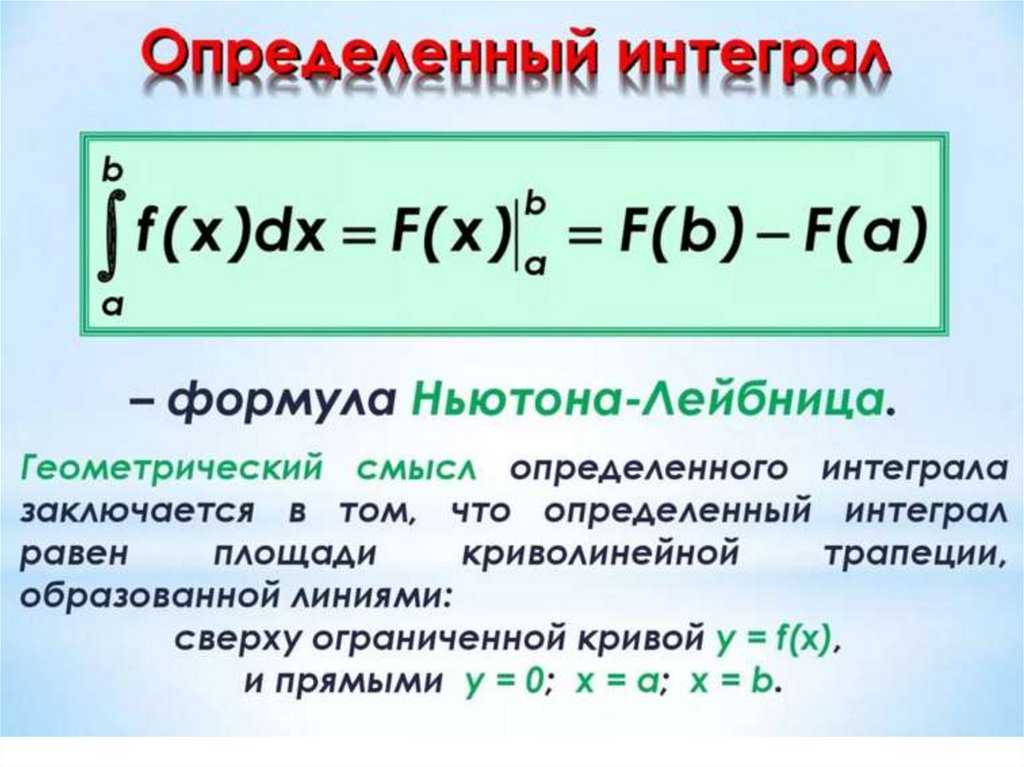 Определенный интеграл

$\int_a^b f(x)dx = F(x)\Big|_a^b = F(b) - F(a)$

– формула Ньютона-Лейбница.

Геометрический смысл определенного интеграла заключается в том, что определенный интеграл равен площади криволинейной трапеции, образованной линиями:
сверху ограниченной кривой $y = f(x)$,
и прямыми $y = 0$; $x = a$; $x = b$.